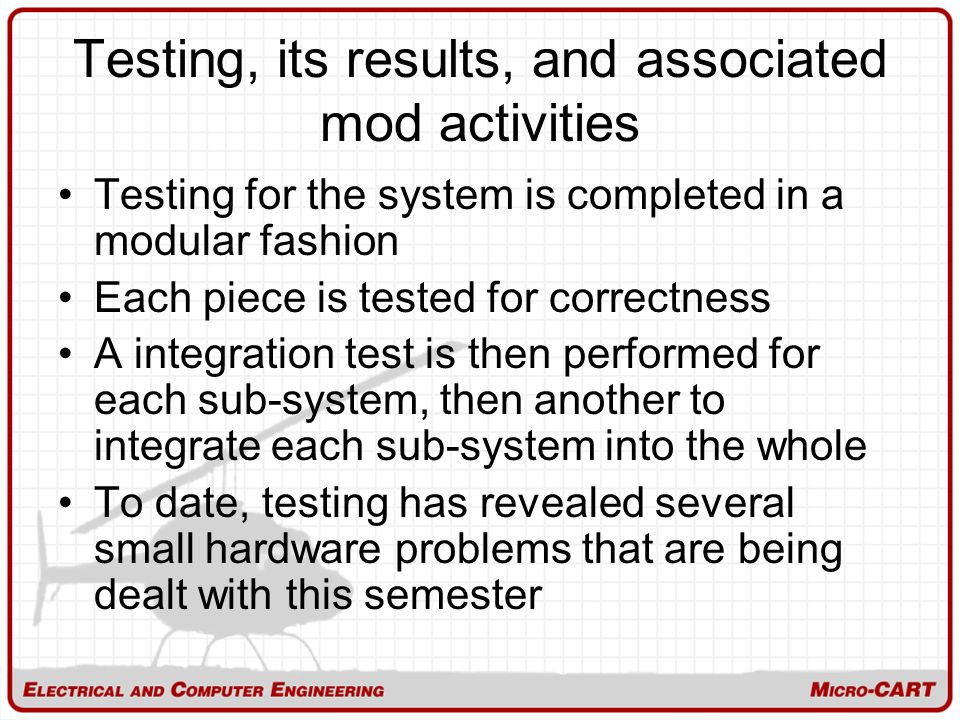 Testing, its results, and associated mod activities

• Testing for the system is completed in a modular fashion
• Each piece is tested for correctness
• A integration test is then performed for each sub-system, then another to integrate each sub-system into the whole
• To date, testing has revealed several small hardware problems that are being dealt with this semester

ELECTRICAL AND COMPUTER ENGINEERING

MICRO-CART